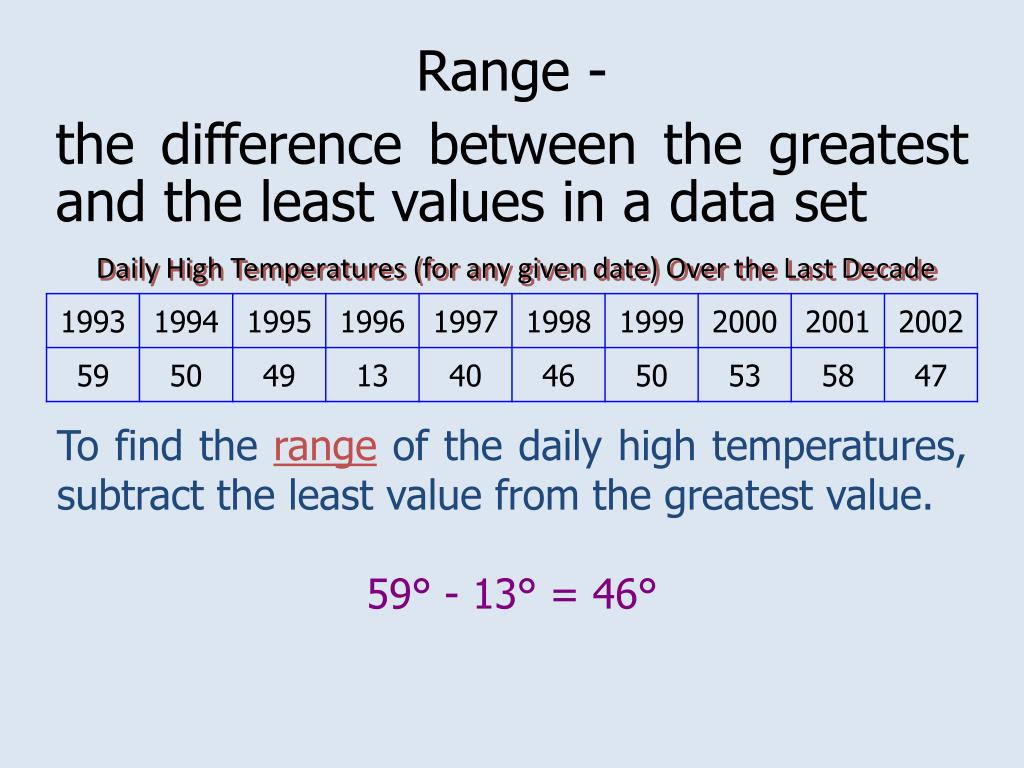 Range -

the difference between the greatest and the least values in a data set

Daily High Temperatures (for any given date) Over the Last Decade

| 1993 | 1994 | 1995 | 1996 | 1997 | 1998 | 1999 | 2000 | 2001 | 2002 |
|---|---|---|---|---|---|---|---|---|---|
| 59 | 50 | 49 | 13 | 40 | 46 | 50 | 53 | 58 | 47 |

To find the range of the daily high temperatures, subtract the least value from the greatest value.

$59° - 13° = 46°$